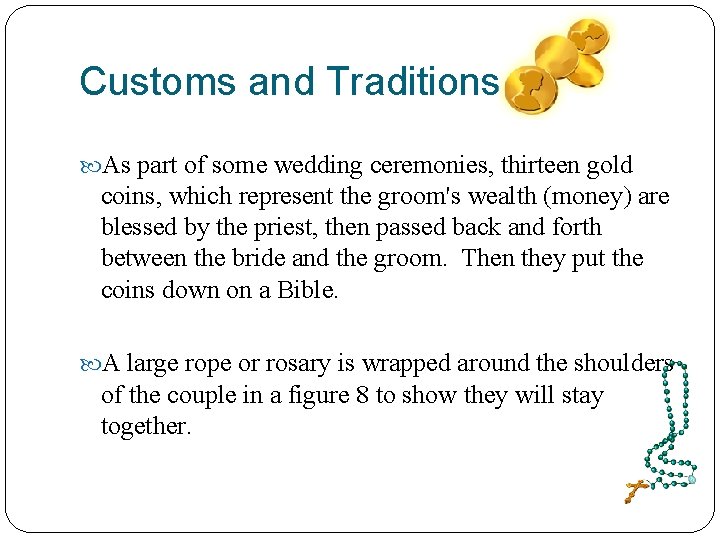 Customs and Traditions

As part of some wedding ceremonies, thirteen gold coins, which represent the groom's wealth (money) are blessed by the priest, then passed back and forth between the bride and the groom. Then they put the coins down on a Bible.

A large rope or rosary is wrapped around the shoulders of the couple in a figure 8 to show they will stay together.